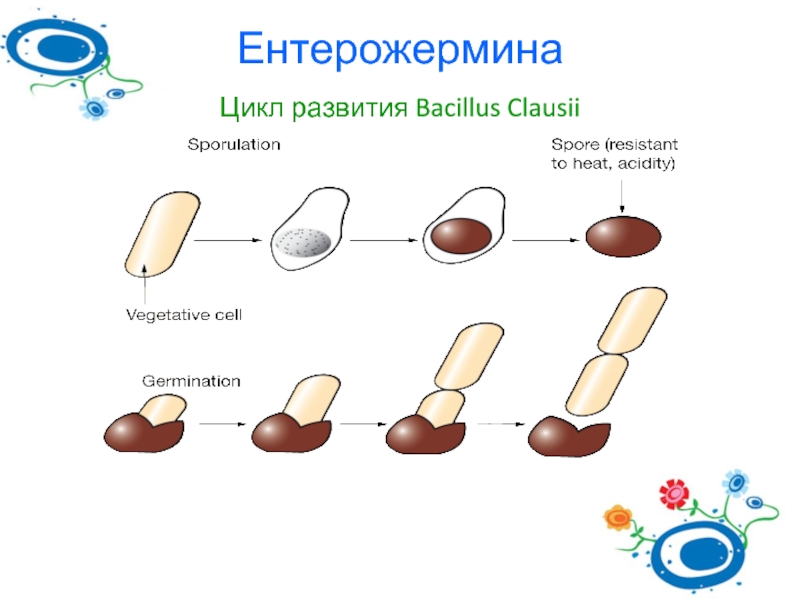 Ентерожермина

Цикл развития Bacillus Clausii

Sporulation

Spore (resistant to heat, acidity)

Vegetative cell

Germination